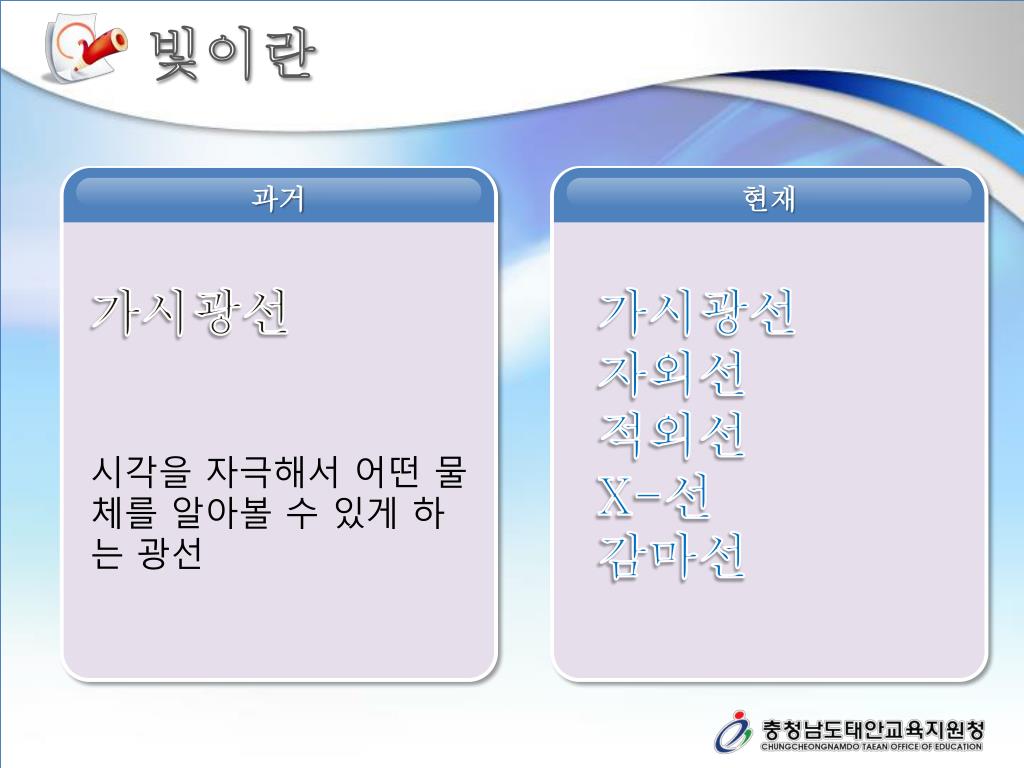 빛이란

과거

가시광선

시각을 자극해서 어떤 물체를 알아볼 수 있게 하는 광선

현재

가시광선
자외선
적외선
X-선
감마선

충청남도태안교육지원청
CHUNGCHEONGNAMDO TAEAN OFFICE OF EDUCATION